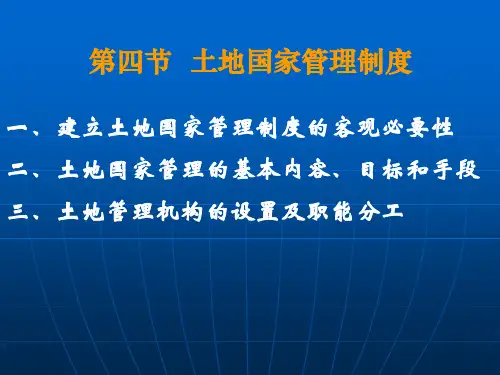 第四节 土地国家管理制度

一、建立土地国家管理制度的客观必要性

二、土地国家管理的基本内容、目标和手段

三、土地管理机构的设置及职能分工